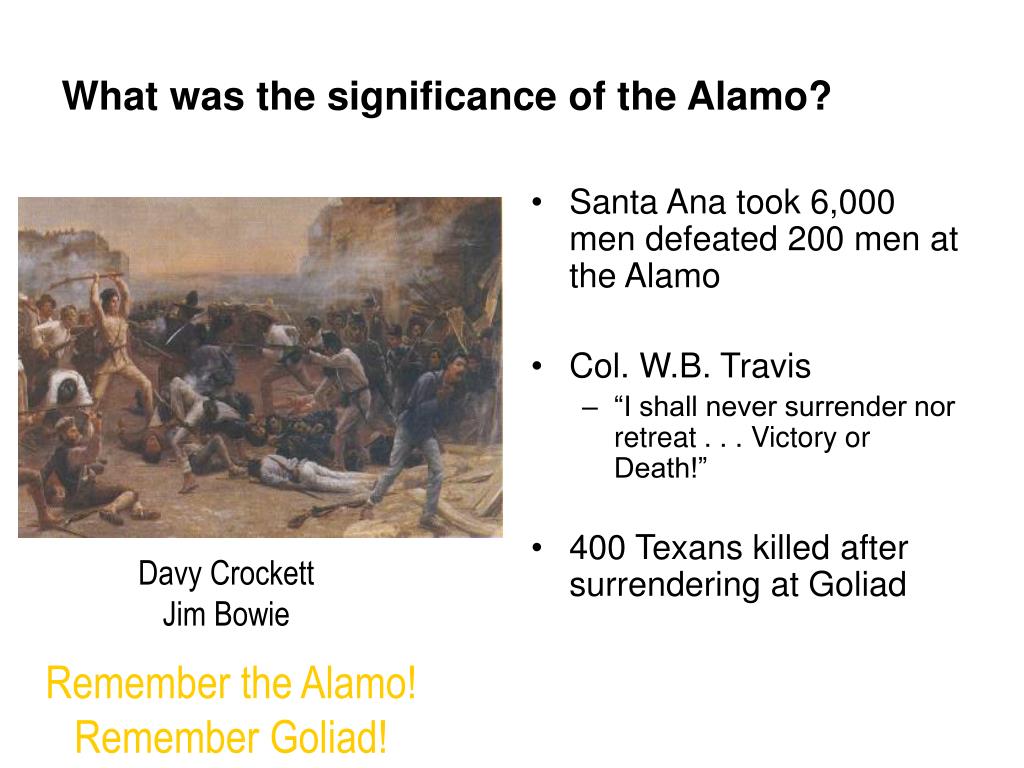 What was the significance of the Alamo?

Davy Crockett
Jim Bowie

Remember the Alamo!
Remember Goliad!

• Santa Ana took 6,000 men defeated 200 men at the Alamo

• Col. W.B. Travis
– “I shall never surrender nor retreat . . . Victory or Death!”

• 400 Texans killed after surrendering at Goliad